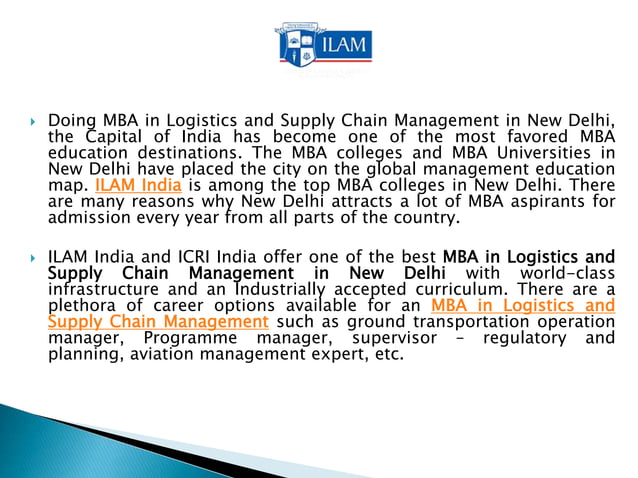 ILAM

Doing MBA in Logistics and Supply Chain Management in New Delhi, the Capital of India has become one of the most favored MBA education destinations. The MBA colleges and MBA Universities in New Delhi have placed the city on the global management education map. ILAM India is among the top MBA colleges in New Delhi. There are many reasons why New Delhi attracts a lot of MBA aspirants for admission every year from all parts of the country.

ILAM India and ICRI India offer one of the best MBA in Logistics and Supply Chain Management in New Delhi with world-class infrastructure and an Industrially accepted curriculum. There are a plethora of career options available for an MBA in Logistics and Supply Chain Management such as ground transportation operation manager, Programme manager, supervisor – regulatory and planning, aviation management expert, etc.